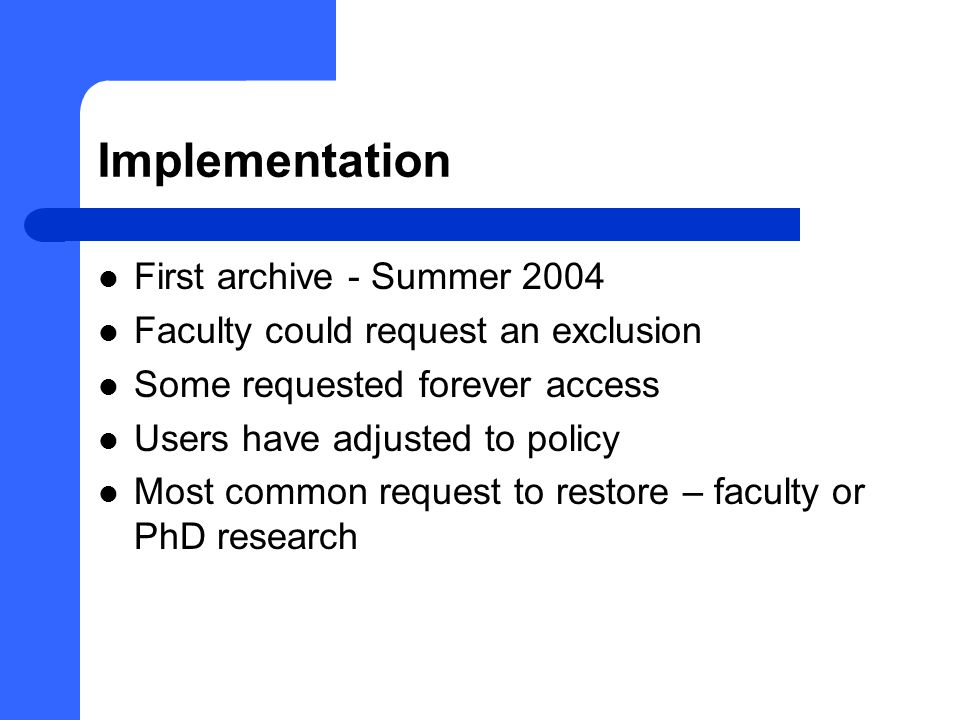 Implementation

- First archive - Summer 2004
- Faculty could request an exclusion
- Some requested forever access
- Users have adjusted to policy
- Most common request to restore – faculty or PhD research